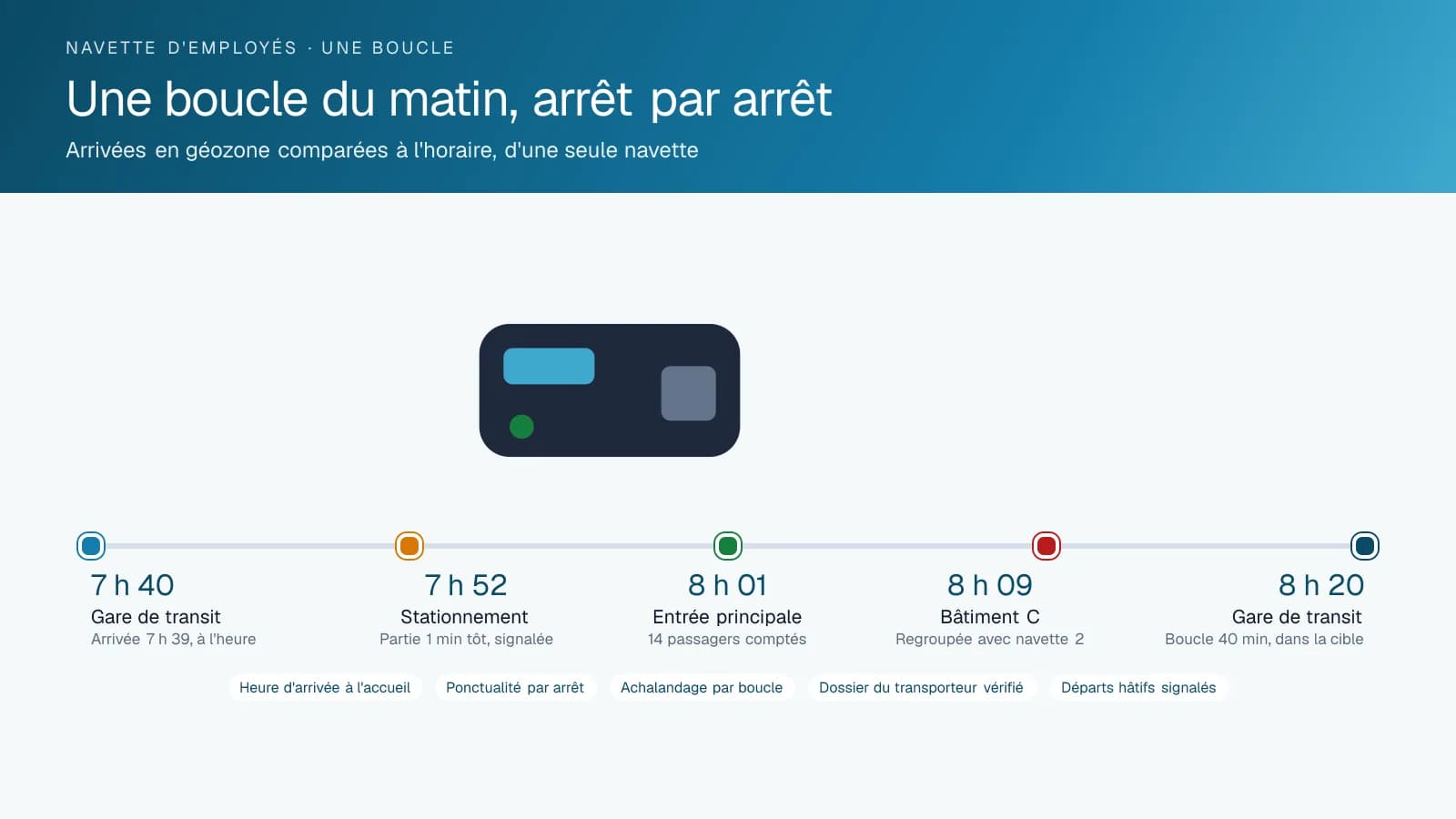 NAVETTE D'EMPLOYÉS · UNE BOUCLE

Une boucle du matin, arrêt par arrêt

Arrivées en géozone comparées à l'horaire, d'une seule navette

7 h 40
Gare de transit
Arrivée 7 h 39, à l'heure

7 h 52
Stationnement
Partie 1 min tôt, signalée

8 h 01
Entrée principale
14 passagers comptés

8 h 09
Bâtiment C
Regroupée avec navette 2

8 h 20
Gare de transit
Boucle 40 min, dans la cible

Heure d'arrivée à l'accueil
Ponctualité par arrêt
Achalandage par boucle
Dossier du transporteur vérifié
Départs hâtifs signalés